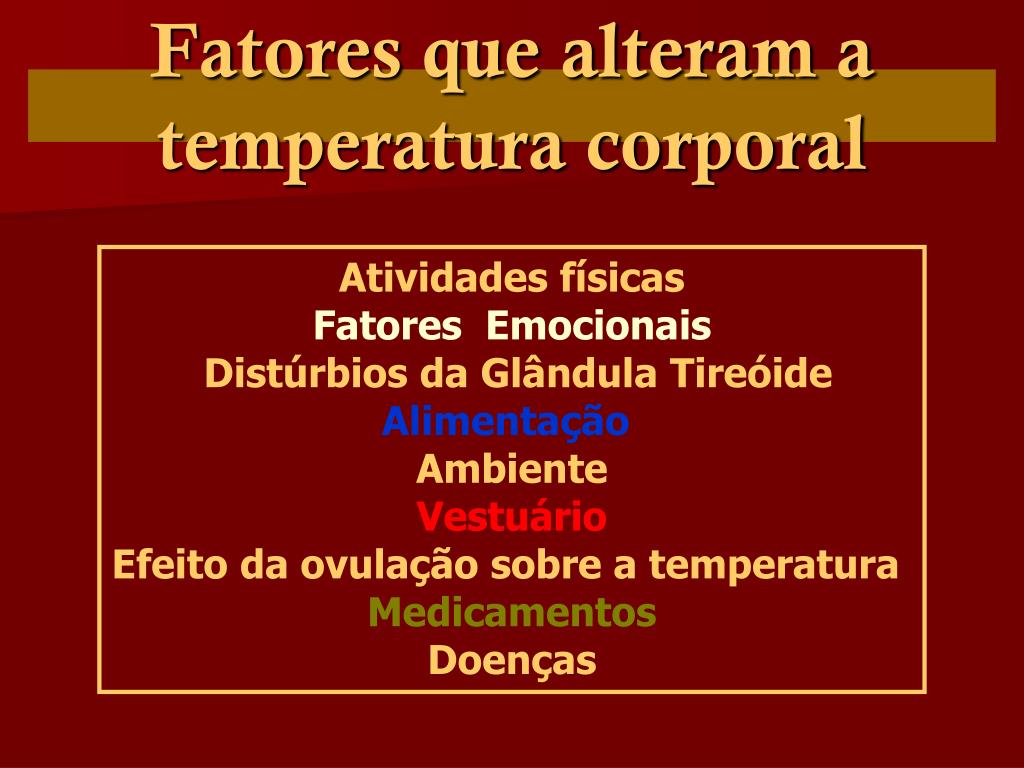 Fatores que alteram a temperatura corporal

Atividades físicas
Fatores Emocionais
Distúrbios da Glândula Tireóide
Alimentação
Ambiente
Vestuário
Efeito da ovulação sobre a temperatura
Medicamentos
Doenças